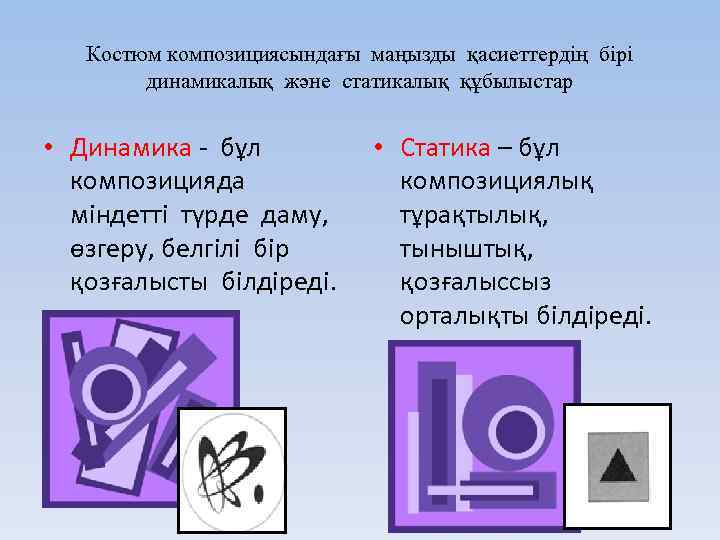 Костюм композициясындағы маңызды қасиеттердің бірі динамикалық және статикалық құбылыстар

• Динамика - бұл композицияда міндетті түрде даму, өзгеру, белгілі бір қозғалысты білдіреді.

• Статика – бұл композициялық тұрақтылық, тыныштық, қозғалыссыз орталықты білдіреді.